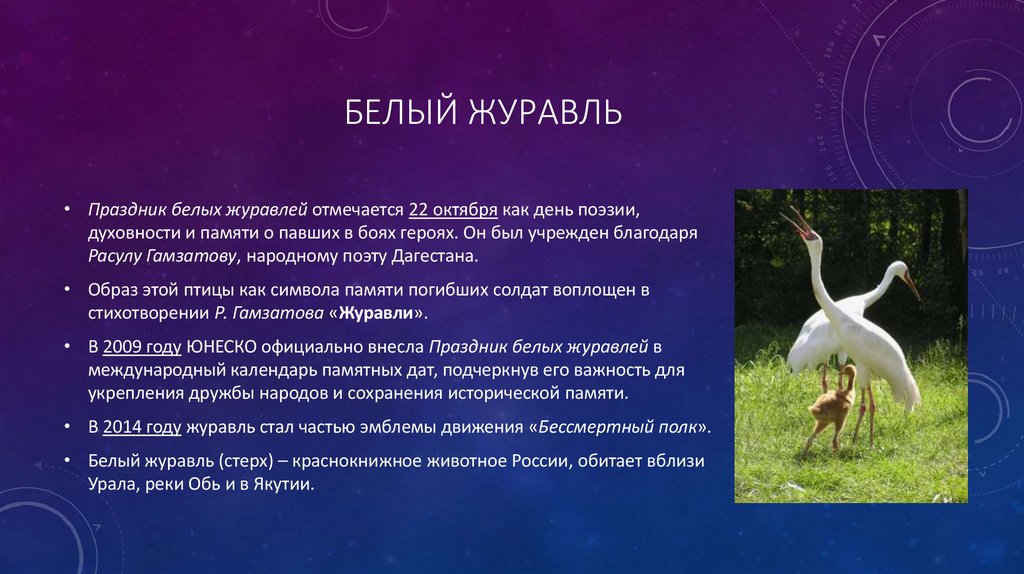 БЕЛЫЙ ЖУРАВЛЬ

• Праздник белых журавлей отмечается 22 октября как день поэзии, духовности и памяти о павших в боях героях. Он был учрежден благодаря Расулу Гамзатову, народному поэту Дагестана.

• Образ этой птицы как символа памяти погибших солдат воплощен в стихотворении Р. Гамзатова «Журавли».

• В 2009 году ЮНЕСКО официально внесла Праздник белых журавлей в международный календарь памятных дат, подчеркнув его важность для укрепления дружбы народов и сохранения исторической памяти.

• В 2014 году журавль стал частью эмблемы движения «Бессмертный полк».

• Белый журавль (стерх) – краснокнижное животное России, обитает вблизи Урала, реки Обь и в Якутии.